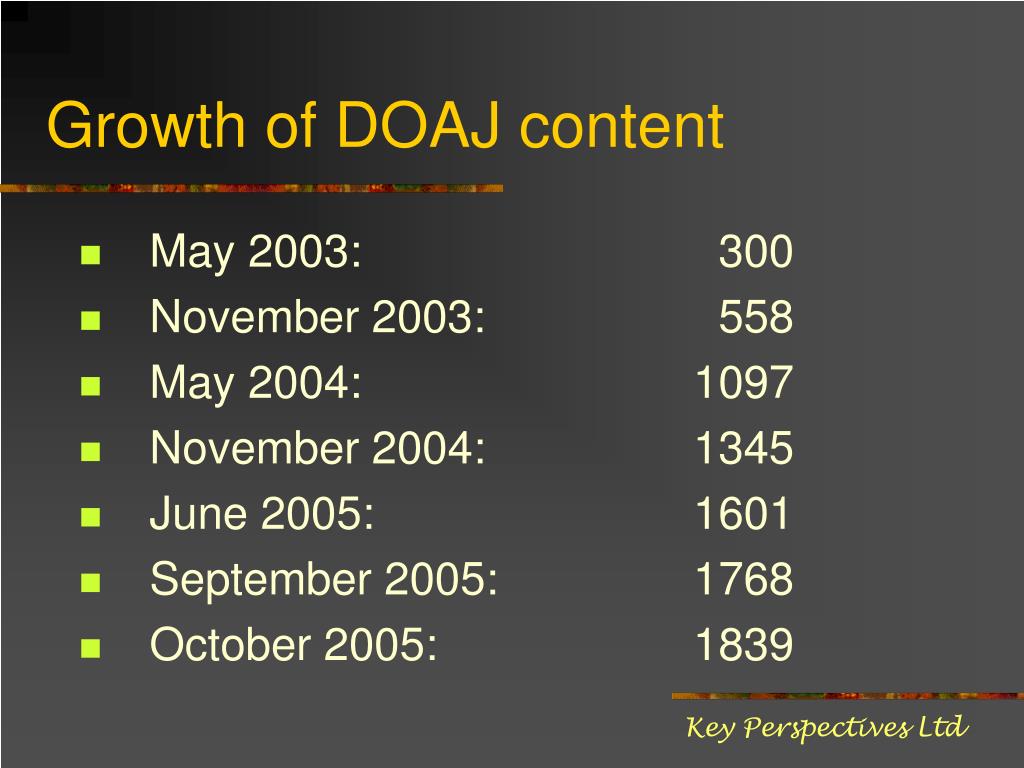 Growth of DOAJ content

- May 2003: 300
- November 2003: 558
- May 2004: 1097
- November 2004: 1345
- June 2005: 1601
- September 2005: 1768
- October 2005: 1839

Key Perspectives Ltd